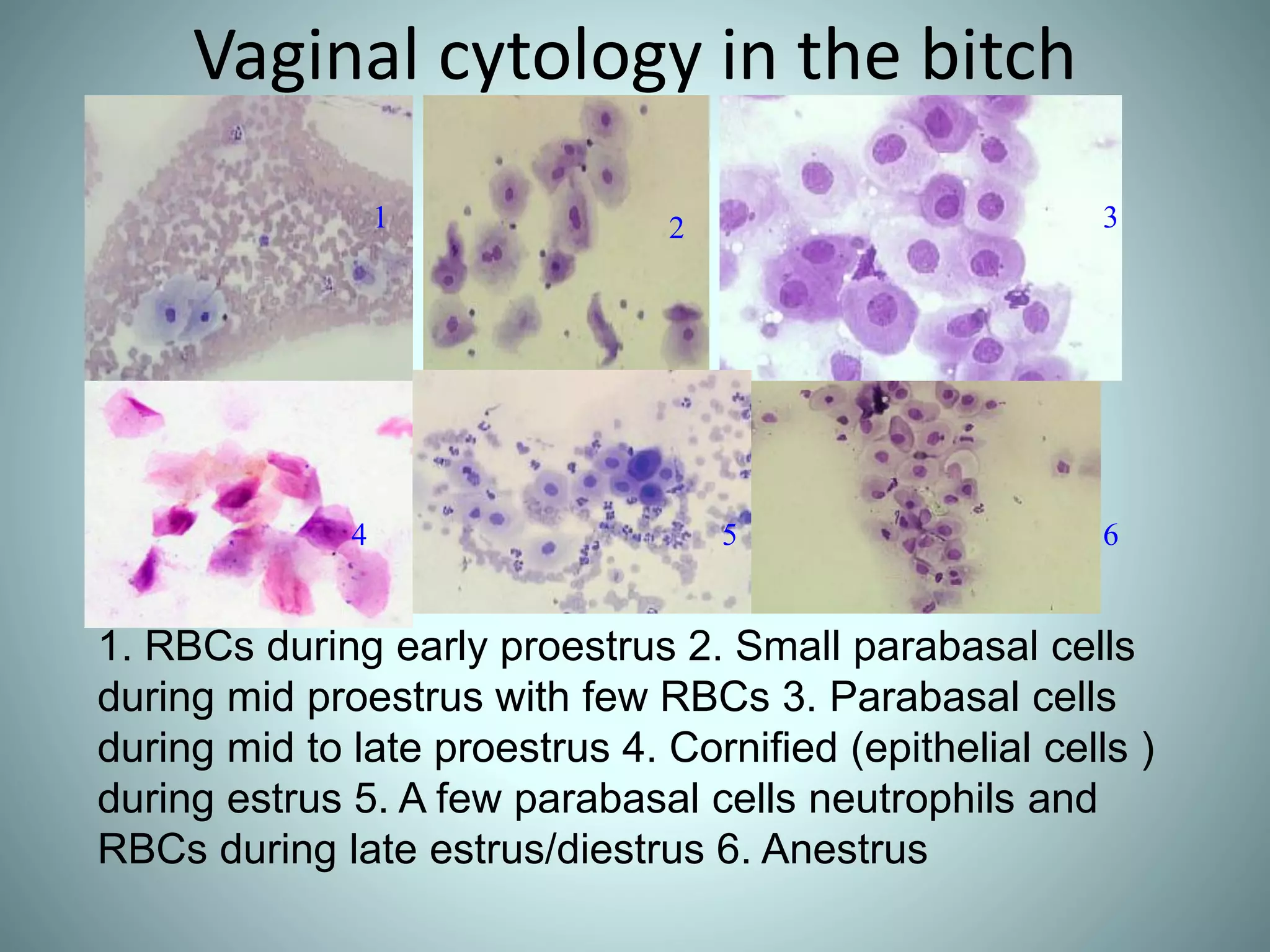 Vaginal cytology in the bitch

1

2

3

4

5

6

1. RBCs during early proestrus 2. Small parabasal cells during mid proestrus with few RBCs 3. Parabasal cells during mid to late proestrus 4. Cornified (epithelial cells ) during estrus 5. A few parabasal cells neutrophils and RBCs during late estrus/diestrus 6. Anestrus